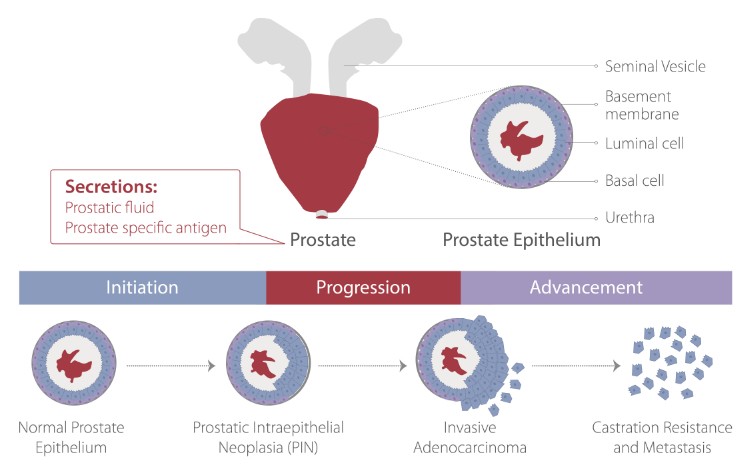 Seminal Vesicle
Basement membrane
Luminal cell
Basal cell
Urethra

Secretions:
Prostatic fluid
Prostate specific antigen

Prostate

Prostate Epithelium

Initiation
Progression
Advancement

Normal Prostate Epithelium
Prostatic Intraepithelial Neoplasia (PIN)
Invasive Adenocarcinoma
Castration Resistance and Metastasis